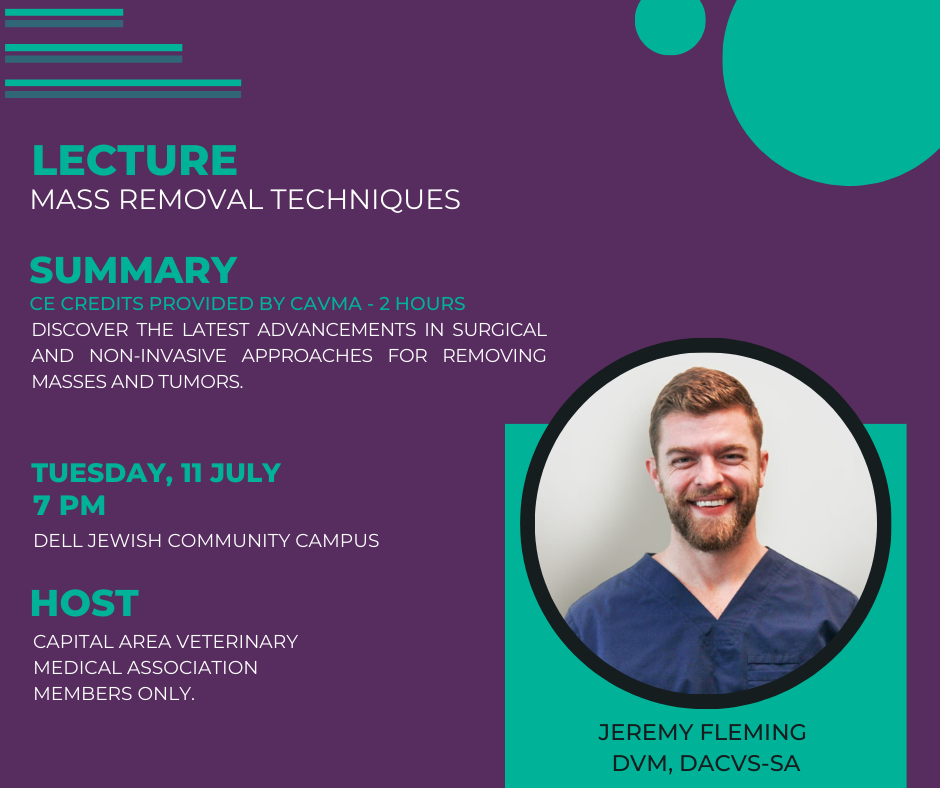 LECTURE
MASS REMOVAL TECHNIQUES

SUMMARY
CE CREDITS PROVIDED BY CAVMA - 2 HOURS
DISCOVER THE LATEST ADVANCEMENTS IN SURGICAL AND NON-INVASIVE APPROACHES FOR REMOVING MASSES AND TUMORS.

TUESDAY, 11 JULY
7 PM
DELL JEWISH COMMUNITY CAMPUS

HOST
CAPITAL AREA VETERINARY MEDICAL ASSOCIATION
MEMBERS ONLY.

JEREMY FLEMING
DVM, DACVS-SA